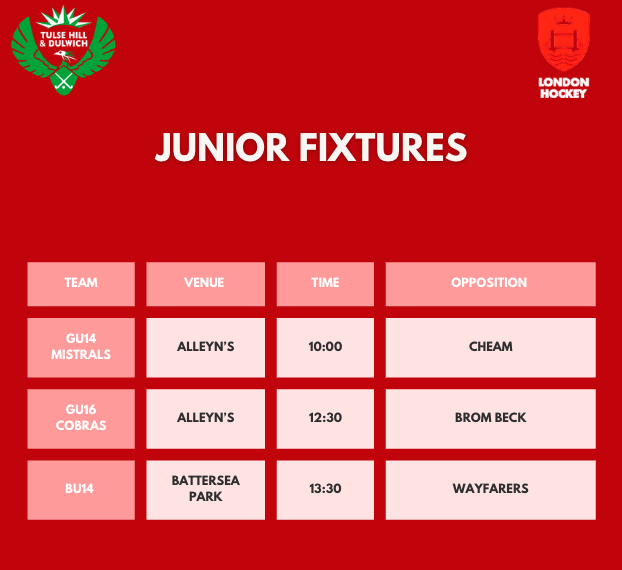 TULSE HILL & DULWICH

LONDON HOCKEY

JUNIOR FIXTURES

| TEAM | VENUE | TIME | OPPOSITION |
|---|---|---|---|
| GU14 MISTRALS | ALLEYN'S | 10:00 | CHEAM |
| GU16 COBRAS | ALLEYN'S | 12:30 | BROM BECK |
| BU14 | BATTERSEA PARK | 13:30 | WAYFARERS |